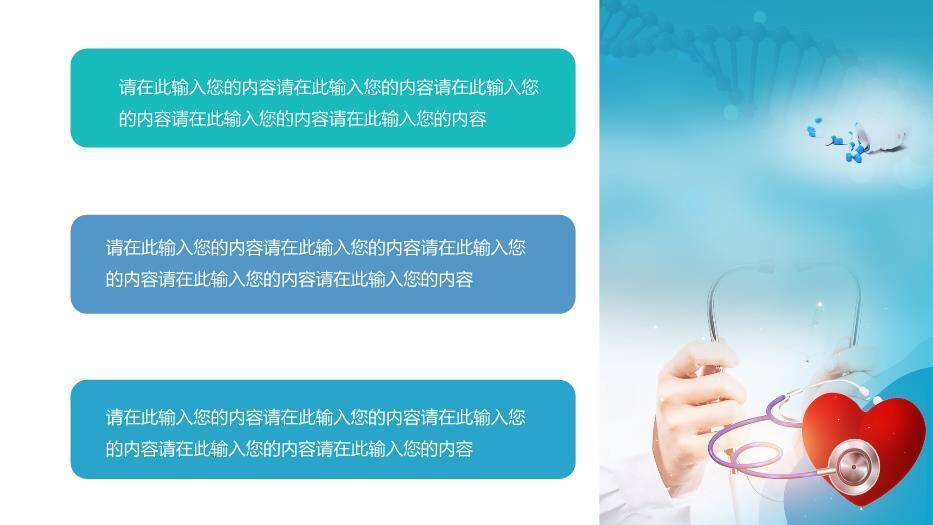 请在此输入您的内容请在此输入您的内容请在此输入您的内容请在此输入您的内容请在此输入您的内容

请在此输入您的内容请在此输入您的内容请在此输入您的内容请在此输入您的内容请在此输入您的内容

请在此输入您的内容请在此输入您的内容请在此输入您的内容请在此输入您的内容请在此输入您的内容